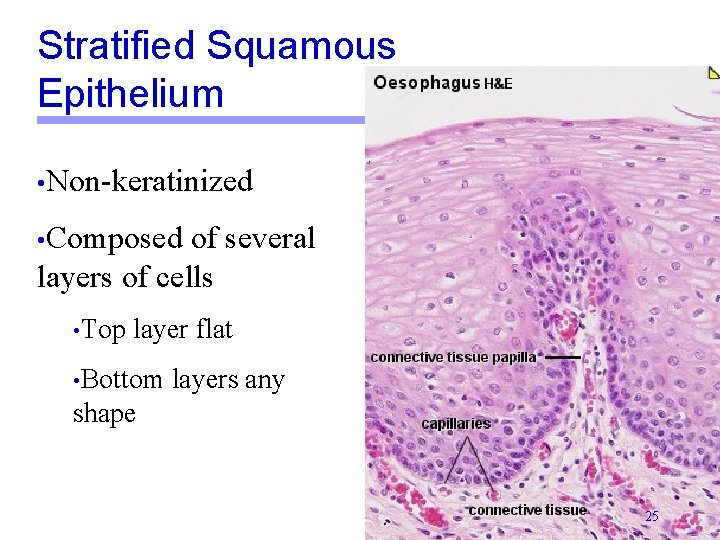 Stratified Squamous Epithelium

•Non-keratinized

•Composed of several layers of cells

•Top layer flat

•Bottom layers any shape

Oesophagus H&E

connective tissue papilla

capillaries

connective tissue

25